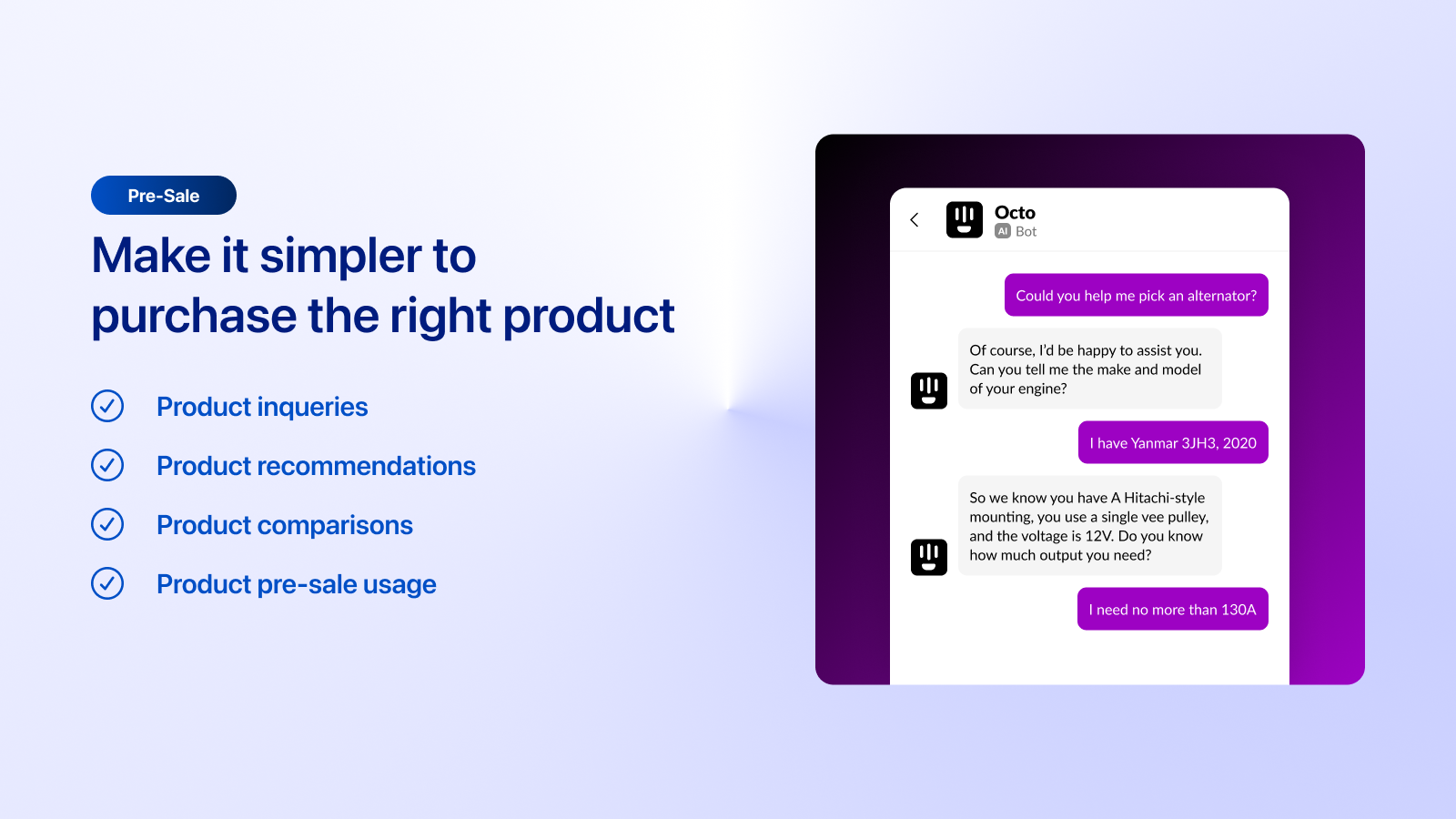 Pre-Sale

Make it simpler to purchase the right product

Product inqueries

Product recommendations

Product comparisons

Product pre-sale usage

Octo
AI Bot

Could you help me pick an alternator?

Of course, I'd be happy to assist you. Can you tell me the make and model of your engine?

I have Yanmar 3JH3, 2020

So we know you have A Hitachi-style mounting, you use a single vee pulley, and the voltage is 12V. Do you know how much output you need?

I need no more than 130A